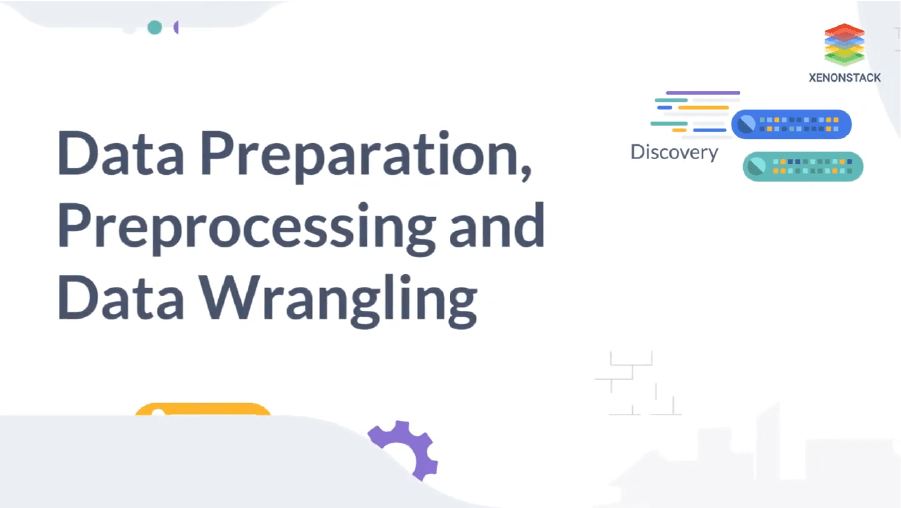 XENONSTACK

Discovery

Data Preparation, Preprocessing and Data Wrangling